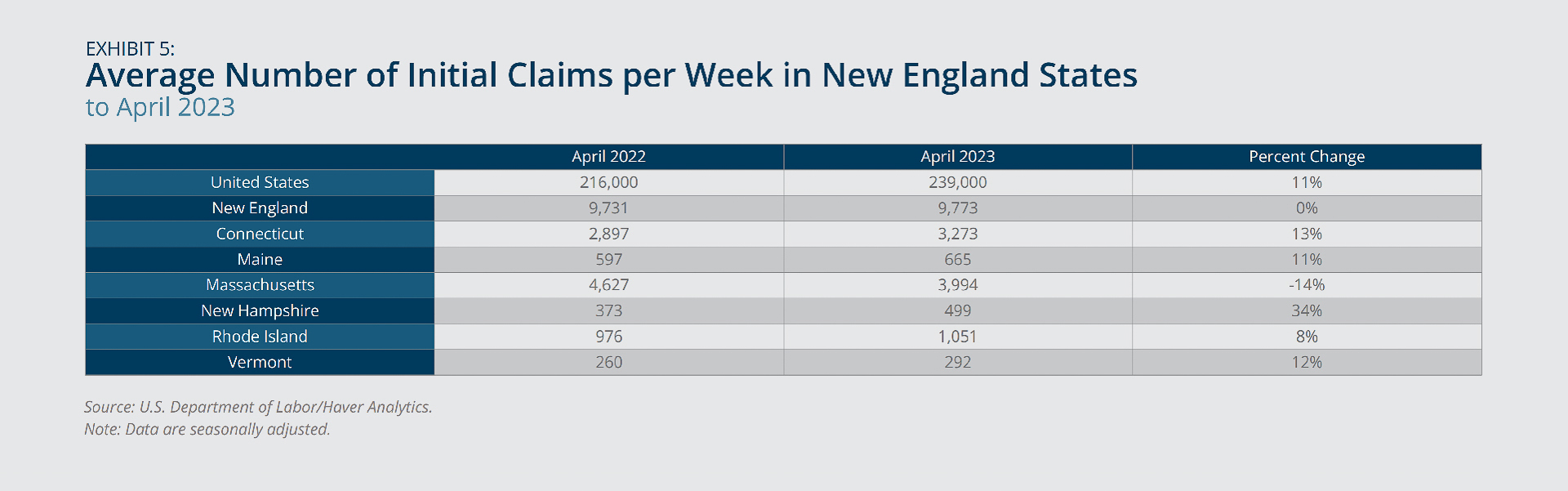 EXHIBIT 5:
Average Number of Initial Claims per Week in New England States
to April 2023

| | April 2022 | April 2023 | Percent Change |
|---|---|---|---|
| United States | 216,000 | 239,000 | 11% |
| New England | 9,731 | 9,773 | 0% |
| Connecticut | 2,897 | 3,273 | 13% |
| Maine | 597 | 665 | 11% |
| Massachusetts | 4,627 | 3,994 | -14% |
| New Hampshire | 373 | 499 | 34% |
| Rhode Island | 976 | 1,051 | 8% |
| Vermont | 260 | 292 | 12% |

Source: U.S. Department of Labor/Haver Analytics.
Note: Data are seasonally adjusted.